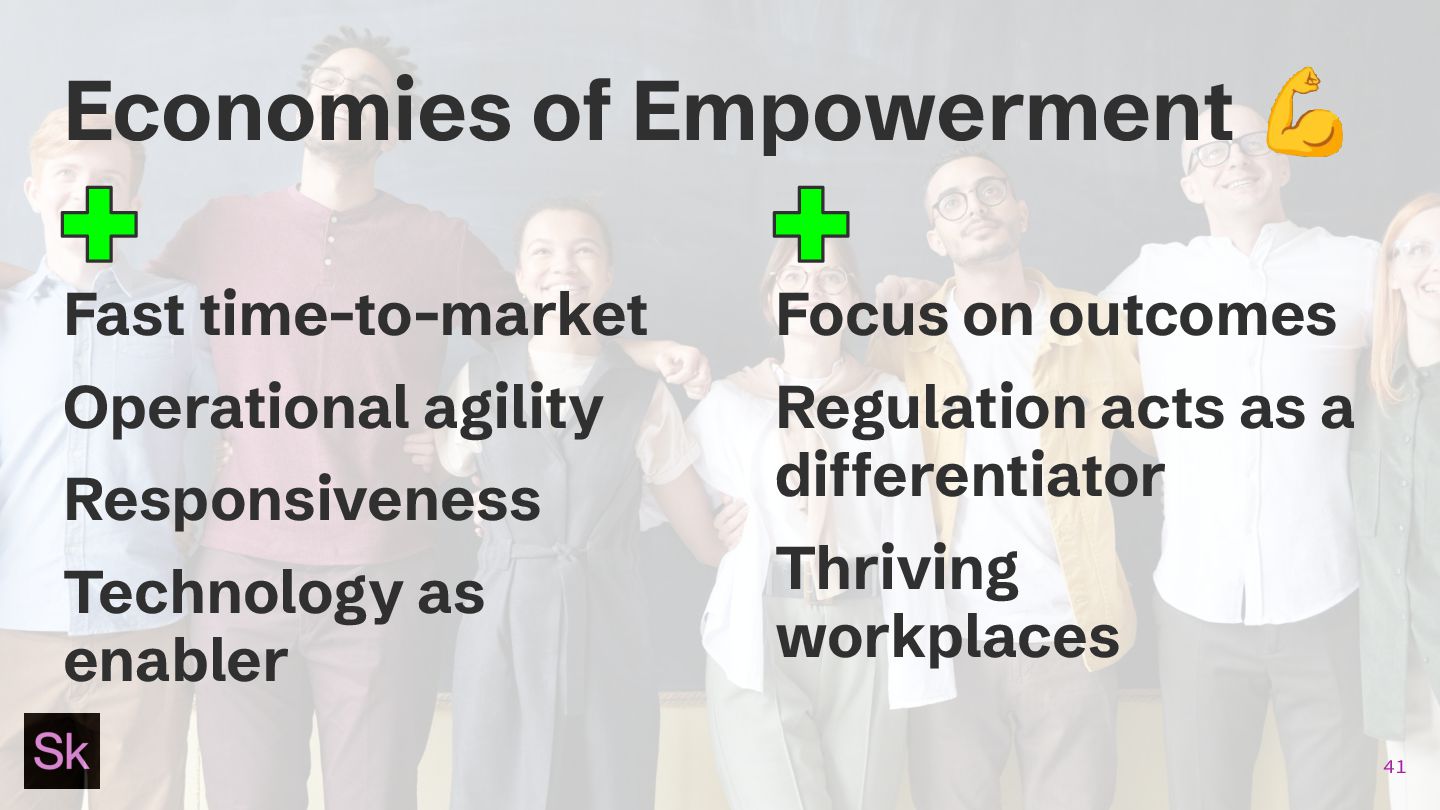 Economies of Empowerment 💪

➕

Fast time-to-market

Operational agility

Responsiveness

Technology as enabler

➕

Focus on outcomes

Regulation acts as a differentiator

Thriving workplaces

Sk

41